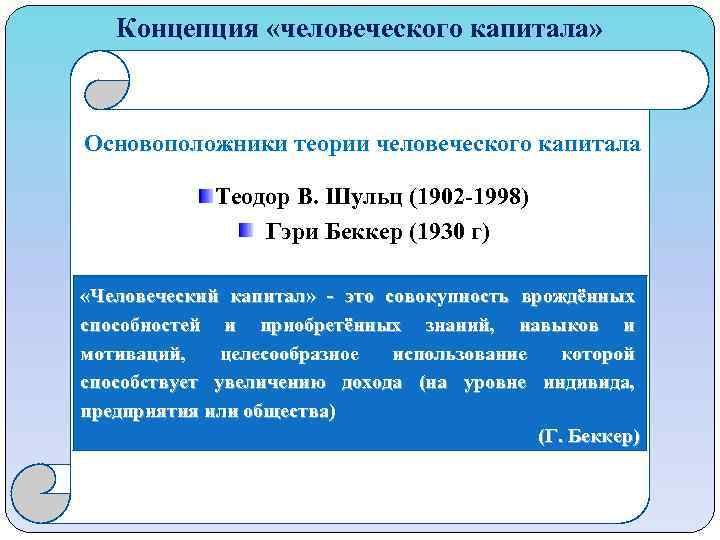 Концепция «человеческого капитала»

Основоположники теории человеческого капитала

Теодор В. Шульц (1902-1998)

Гэри Беккер (1930 г)

«Человеческий капитал» - это совокупность врождённых способностей и приобретённых знаний, навыков и мотиваций, целесообразное использование которой способствует увеличению дохода (на уровне индивида, предприятия или общества)

(Г. Беккер)